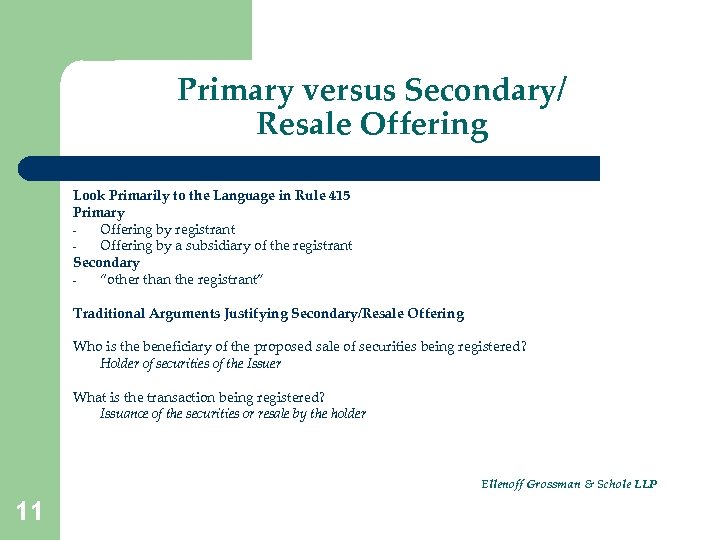 Primary versus Secondary/ Resale Offering

Look Primarily to the Language in Rule 415
Primary
- Offering by registrant
- Offering by a subsidiary of the registrant
Secondary
- "other than the registrant"

Traditional Arguments Justifying Secondary/Resale Offering

Who is the beneficiary of the proposed sale of securities being registered?
Holder of securities of the Issuer

What is the transaction being registered?
Issuance of the securities or resale by the holder

Ellenoff Grossman & Schole LLP

11